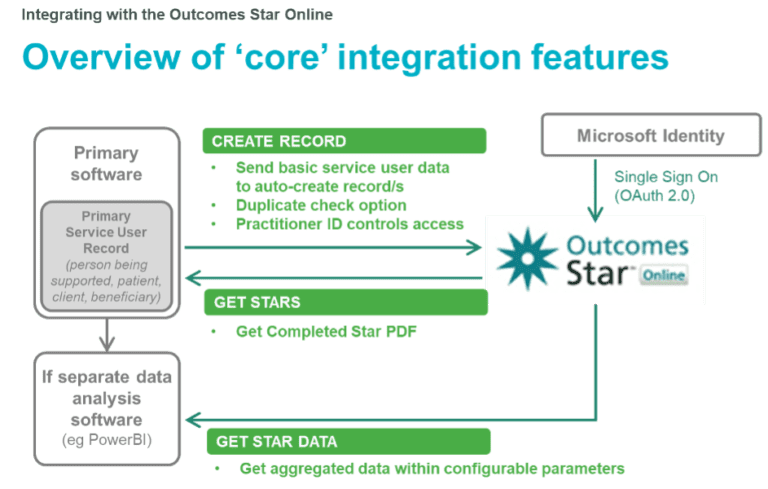 Integrating with the Outcomes Star Online

Overview of 'core' integration features

Primary software

Primary Service User Record
(person being supported, patient, client, beneficiary)

If separate data analysis software
(eg PowerBI)

CREATE RECORD
• Send basic service user data to auto-create record/s
• Duplicate check option
• Practitioner ID controls access

GET STARS
• Get Completed Star PDF

GET STAR DATA
• Get aggregated data within configurable parameters

Microsoft Identity

Single Sign On
(OAuth 2.0)

Outcomes Star™ Online